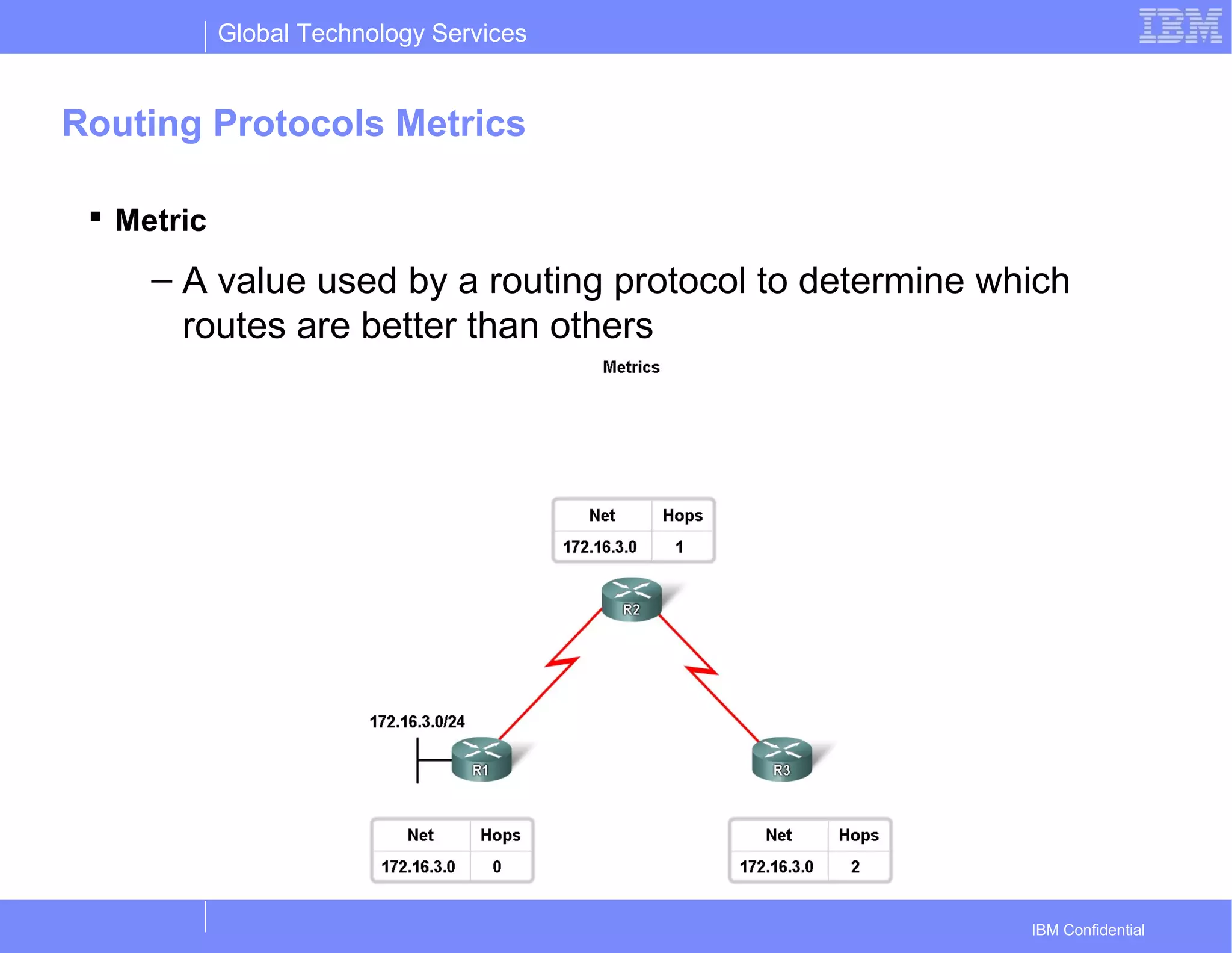 Global Technology Services

IBM

Routing Protocols Metrics

▪ Metric

– A value used by a routing protocol to determine which routes are better than others

Metrics

| Net | Hops |
|---|---|
| 172.16.3.0 | 1 |

R2

172.16.3.0/24

R1

R3

| Net | Hops |
|---|---|
| 172.16.3.0 | 0 |

| Net | Hops |
|---|---|
| 172.16.3.0 | 2 |

IBM Confidential